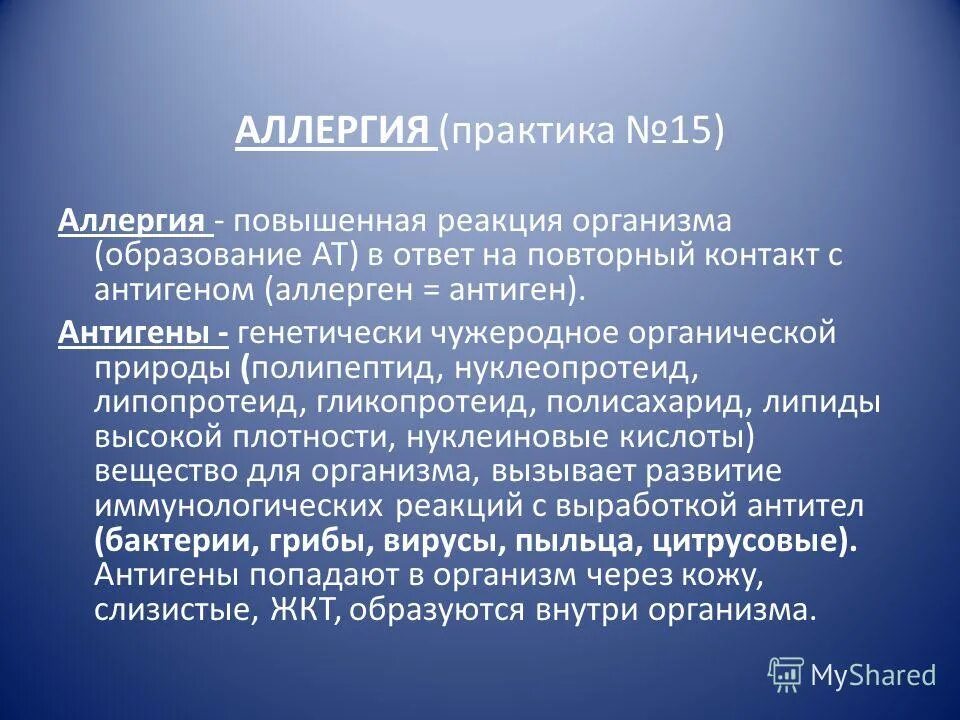 АЛЛЕРГИЯ (практика №15)

Аллергия - повышенная реакция организма (образование АТ) в ответ на повторный контакт с антигеном (аллерген = антиген).

Антигены - генетически чужеродное органической природы (полипептид, нуклеопротеид, липопротеид, гликопротеид, полисахарид, липиды высокой плотности, нуклеиновые кислоты) вещество для организма, вызывает развитие иммунологических реакций с выработкой антител (бактерии, грибы, вирусы, пыльца, цитрусовые). Антигены попадают в организм через кожу, слизистые, ЖКТ, образуются внутри организма.

MyShared